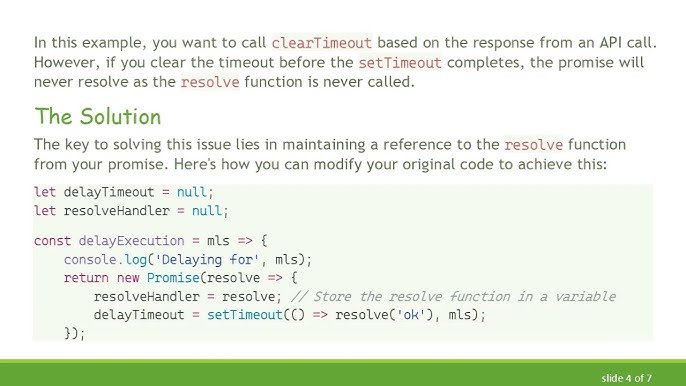 In this example, you want to call clearTimeout based on the response from an API call. However, if you clear the timeout before the setTimeout completes, the promise will never resolve as the resolve function is never called.

The Solution

The key to solving this issue lies in maintaining a reference to the resolve function from your promise. Here's how you can modify your original code to achieve this:

let delayTimeout = null;
let resolveHandler = null;

const delayExecution = mls => {
    console.log('Delaying for', mls);
    return new Promise(resolve => {
        resolveHandler = resolve; // Store the resolve function in a variable
        delayTimeout = setTimeout(() => resolve('ok'), mls);
    });

slide 4 of 7